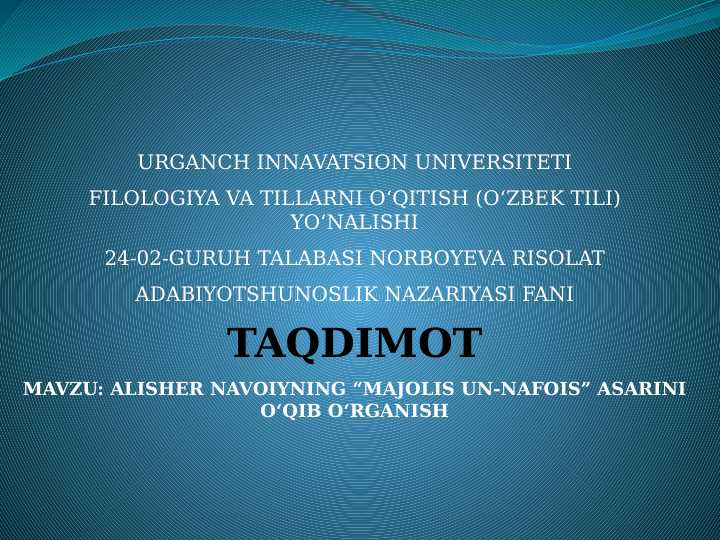 URGANCH INNAVATSION UNIVERSITETI

FILOLOGIYA VA TILLARNI O‘QITISH (O‘ZBEK TILI) YO‘NALISHI

24-02-GURUH TALABASI NORBOYEVA RISOLAT

ADABIYOTSHUNOSLIK NAZARIYASI FANI

TAQDIMOT

MAVZU: ALISHER NAVOIYNING “MAJOLIS UN-NAFOIS” ASARINI O‘QIB O‘RGANISH